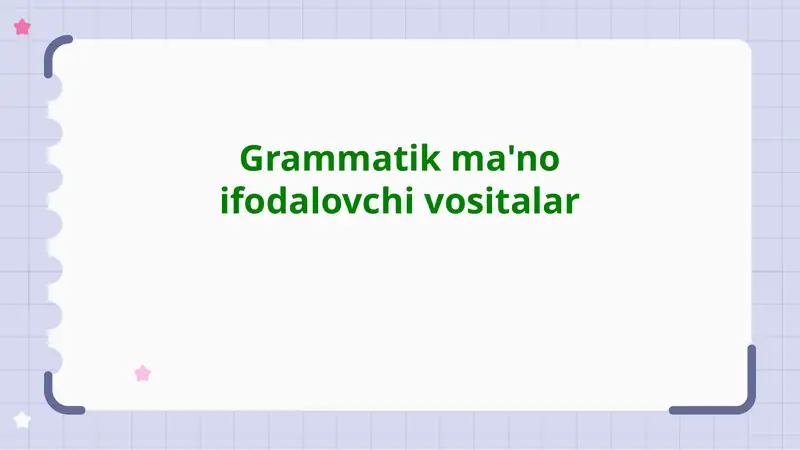 Grammatik ma'no ifodalovchi vositalar